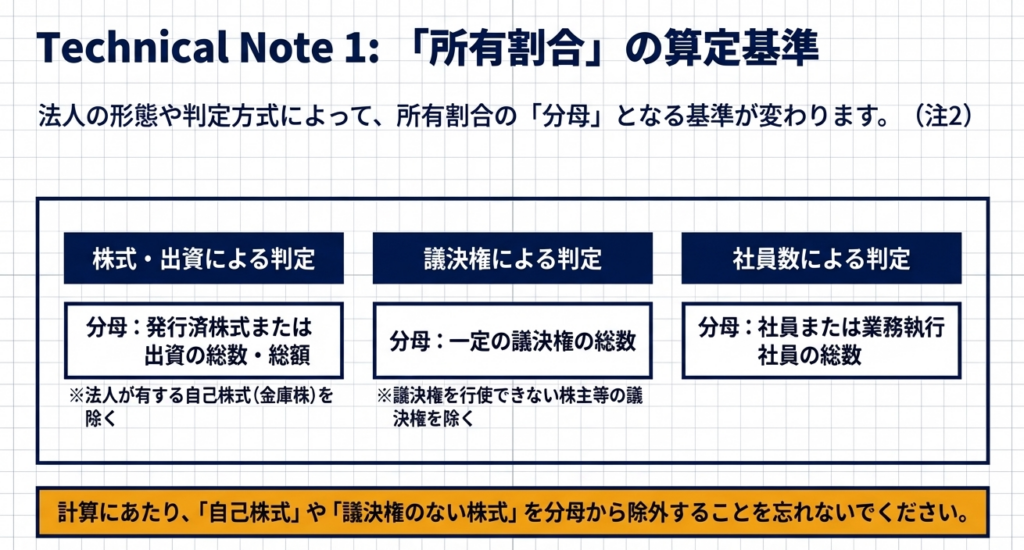 Technical Note 1: 「所有割合」の算定基準

法人の形態や判定方式によって、所有割合の「分母」となる基準が変わります。（注2）

株式・出資による判定

分母：発行済株式または出資の総数・総額

※法人が有する自己株式(金庫株)を除く

議決権による判定

分母：一定の議決権の総数

※議決権を行使できない株主等の議決権を除く

社員数による判定

分母：社員または業務執行社員の総数

計算にあたり、「自己株式」や「議決権のない株式」を分母から除外することを忘れないでください。